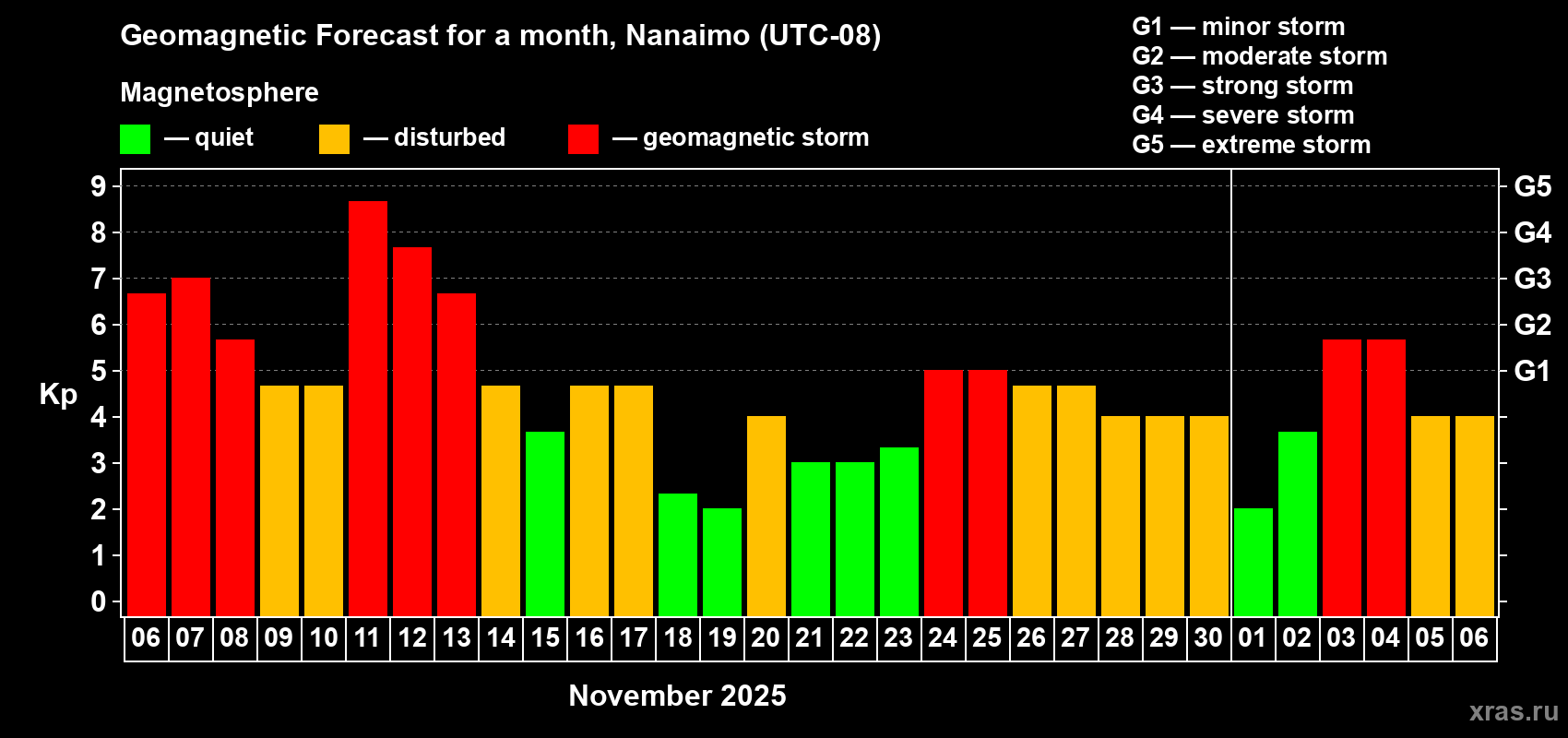 Geomagnetic Forecast for a month, Nanaimo (UTC-08)

Magnetosphere

— quiet — disturbed — geomagnetic storm

G1 — minor storm
G2 — moderate storm
G3 — strong storm
G4 — severe storm
G5 — extreme storm

Kp

9
8
7
6
5
4
3
2
1
0

G5
G4
G3
G2
G1

06 07 08 09 10 11 12 13 14 15 16 17 18 19 20 21 22 23 24 25 26 27 28 29 30 01 02 03 04 05 06

November 2025

xras.ru